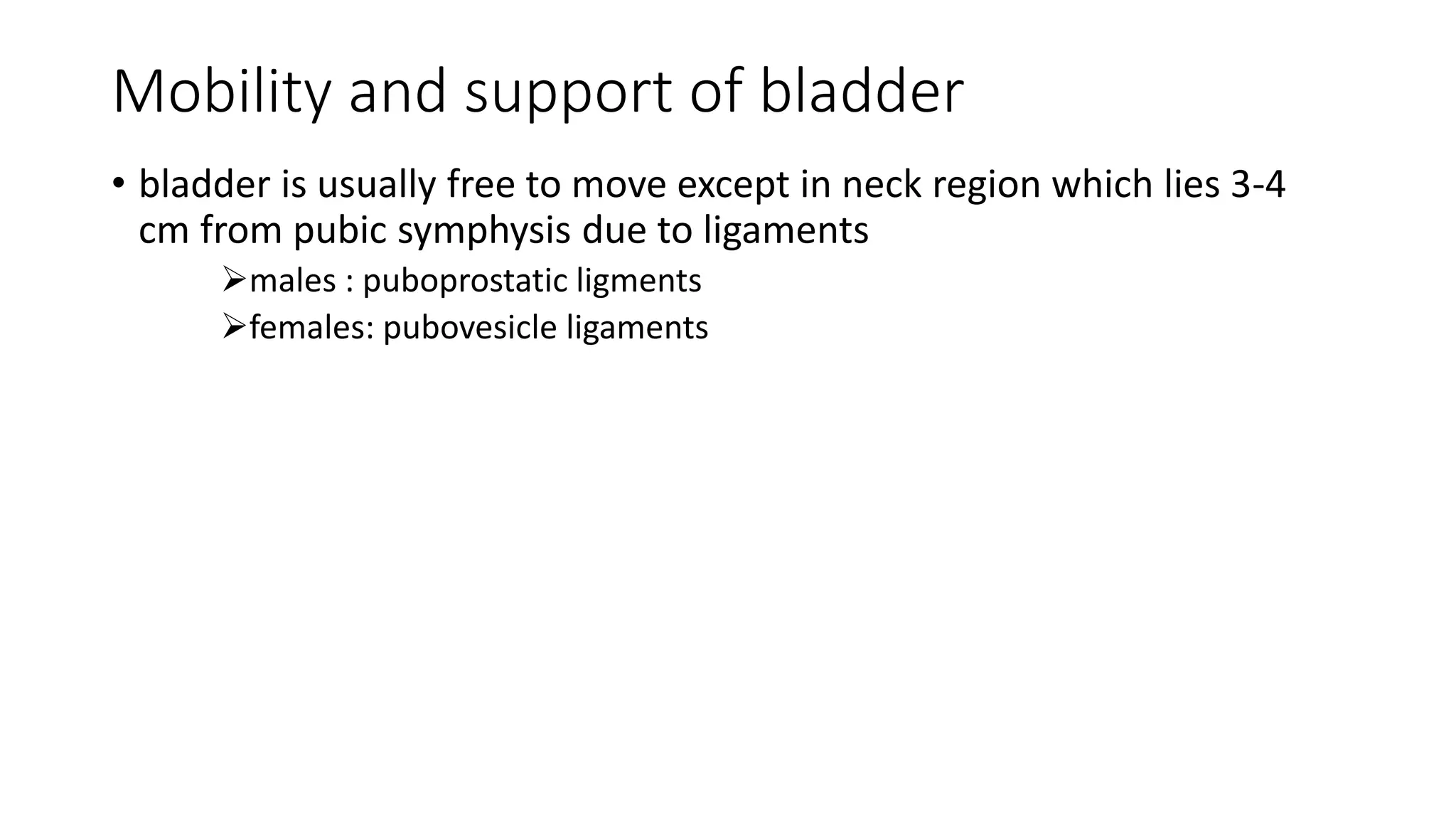 Mobility and support of bladder

• bladder is usually free to move except in neck region which lies 3-4 cm from pubic symphysis due to ligaments

➢males : puboprostatic ligments

➢females: pubovesicle ligaments